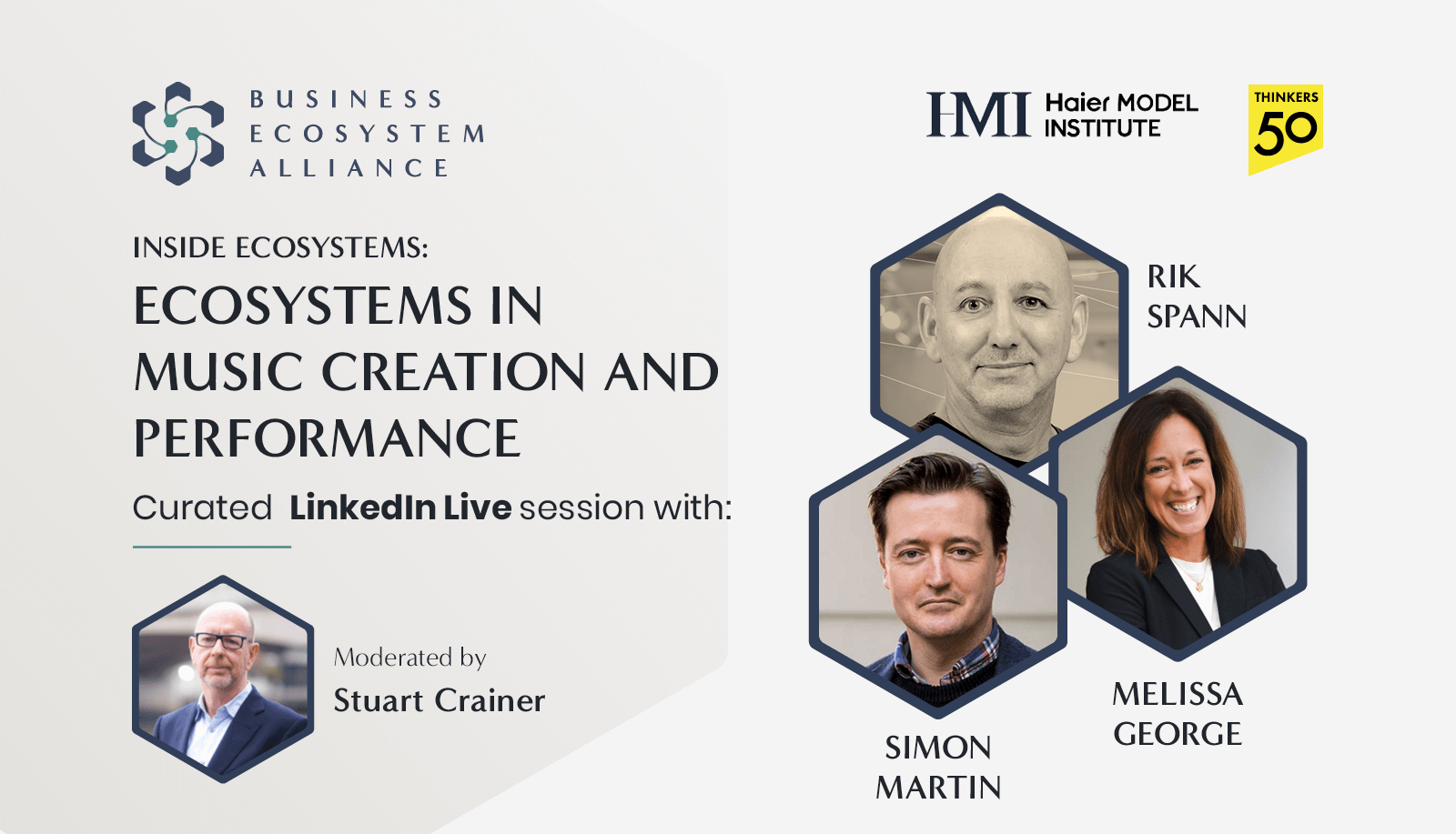 BUSINESS
ECOSYSTEM
ALLIANCE

HMI Haier MODEL INSTITUTE

THINKERS 50

INSIDE ECOSYSTEMS:

ECOSYSTEMS IN MUSIC CREATION AND PERFORMANCE

Curated LinkedIn Live session with:

Moderated by
Stuart Crainer

RIK
SPANN

MELISSA
GEORGE

SIMON
MARTIN